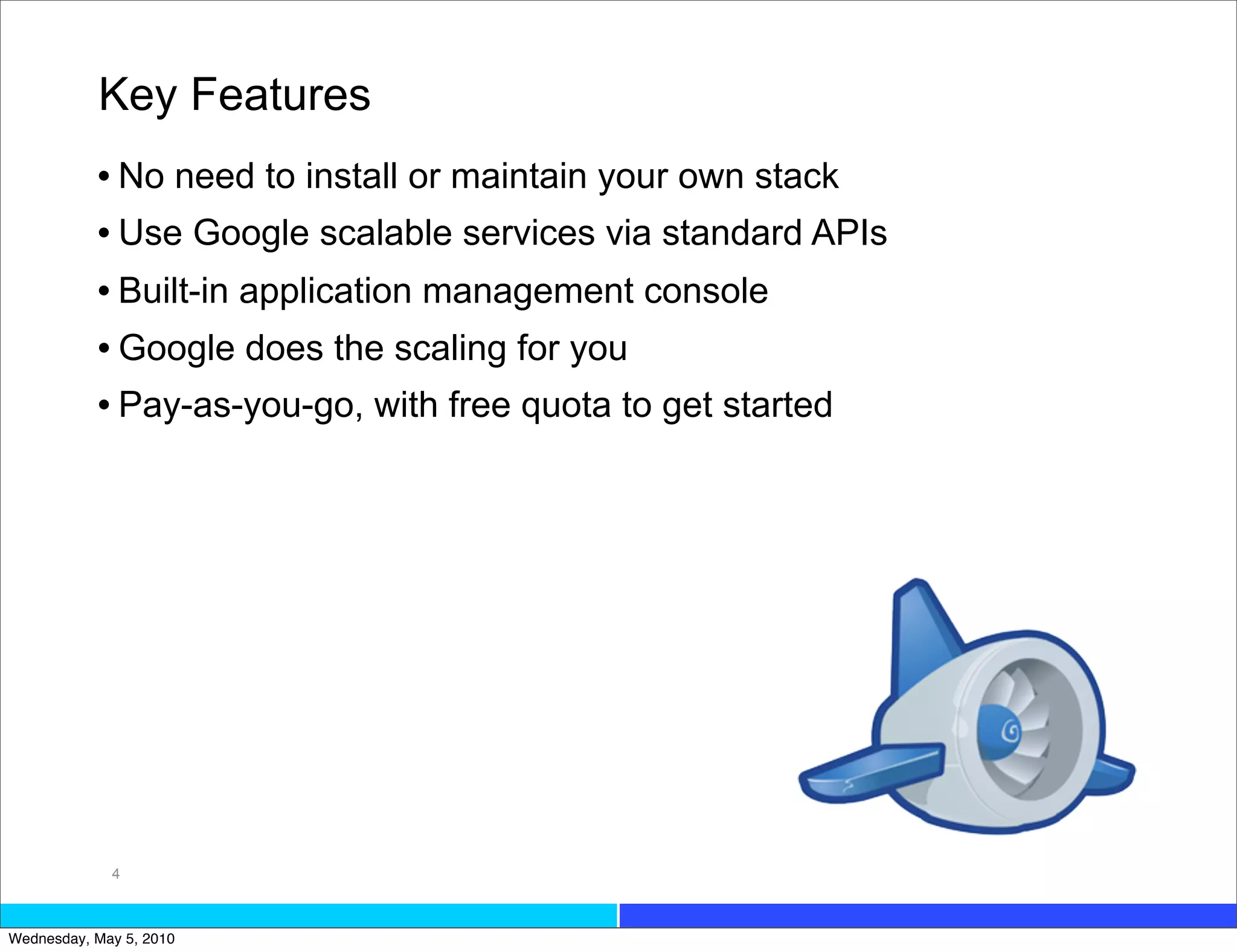 Key Features

• No need to install or maintain your own stack

• Use Google scalable services via standard APIs

• Built-in application management console

• Google does the scaling for you

• Pay-as-you-go, with free quota to get started

4

Wednesday, May 5, 2010